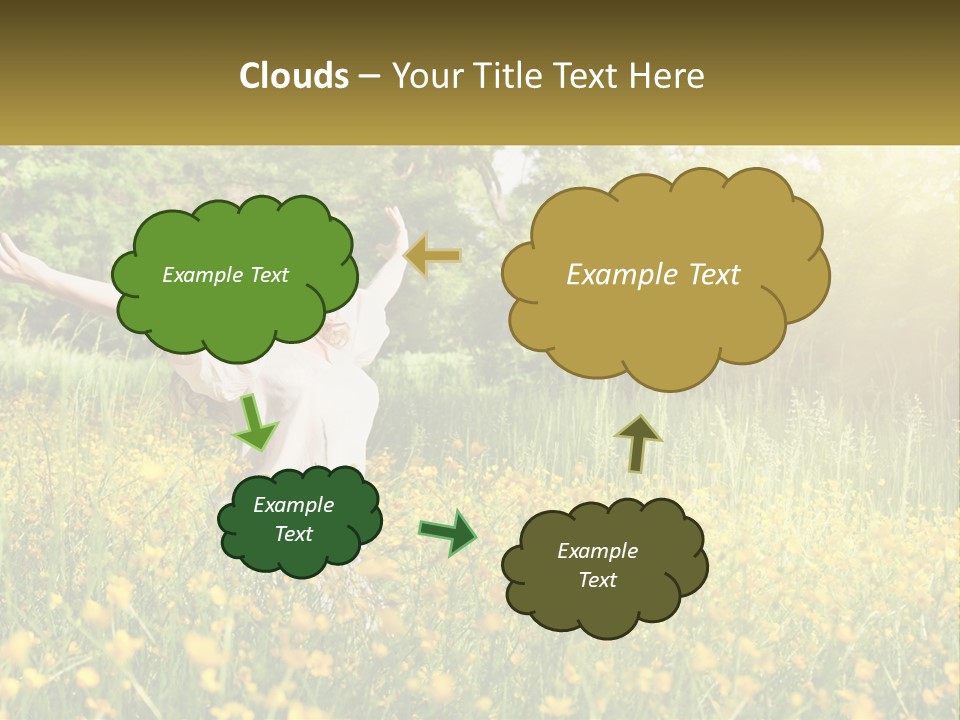 Clouds – Your Title Text Here

Example Text

Example Text

Example Text

Example Text